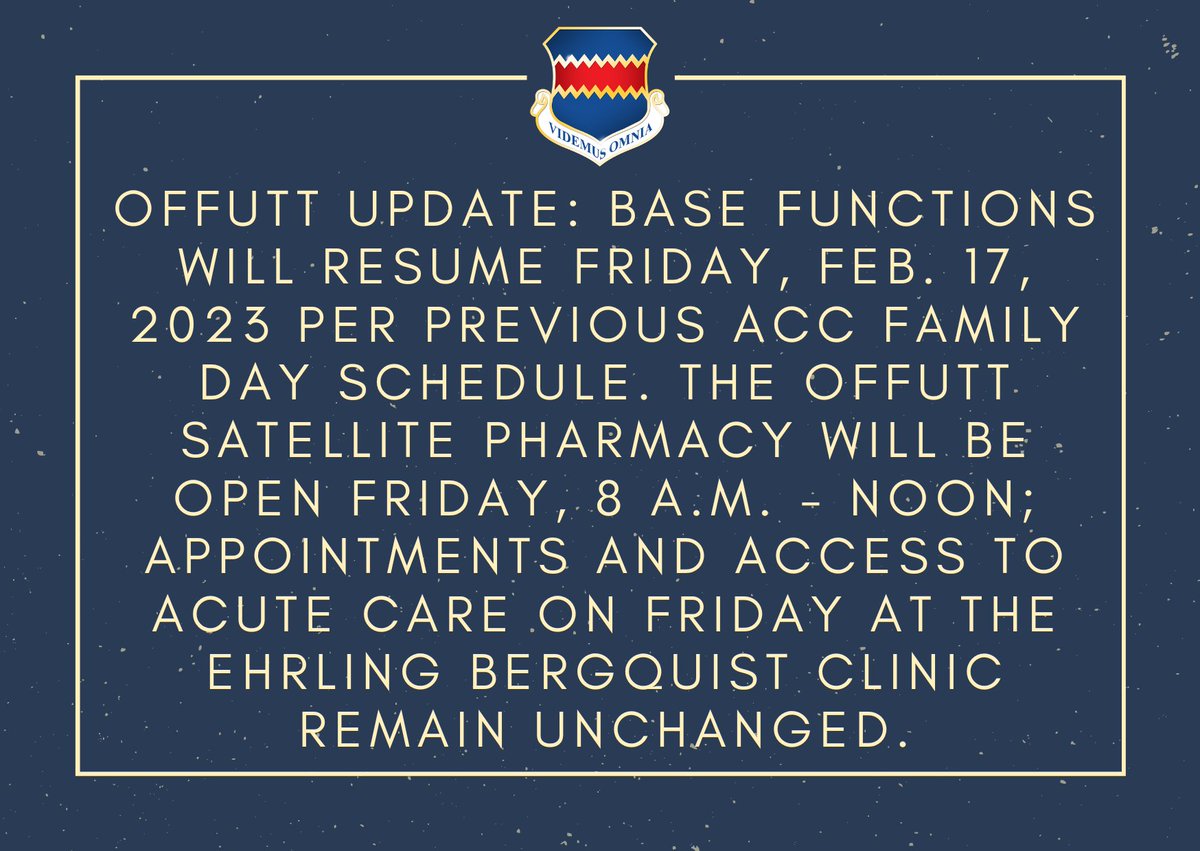 VIDEMUS OMNIA

OFFUTT UPDATE: BASE FUNCTIONS WILL RESUME FRIDAY, FEB. 17, 2023 PER PREVIOUS ACC FAMILY DAY SCHEDULE. THE OFFUTT SATELLITE PHARMACY WILL BE OPEN FRIDAY, 8 A.M. - NOON; APPOINTMENTS AND ACCESS TO ACUTE CARE ON FRIDAY AT THE EHRLING BERGQUIST CLINIC REMAIN UNCHANGED.